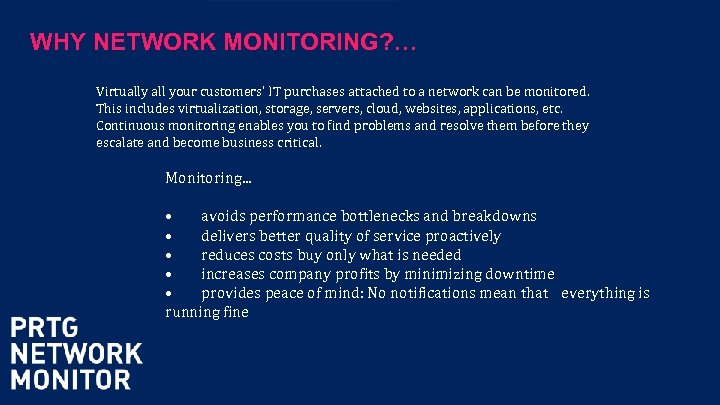 WHY NETWORK MONITORING?…

Virtually all your customers' IT purchases attached to a network can be monitored. This includes virtualization, storage, servers, cloud, websites, applications, etc. Continuous monitoring enables you to find problems and resolve them before they escalate and become business critical.

Monitoring…

• avoids performance bottlenecks and breakdowns
• delivers better quality of service proactively
• reduces costs buy only what is needed
• increases company profits by minimizing downtime
• provides peace of mind: No notifications mean that everything is running fine

PRTG NETWORK MONITOR